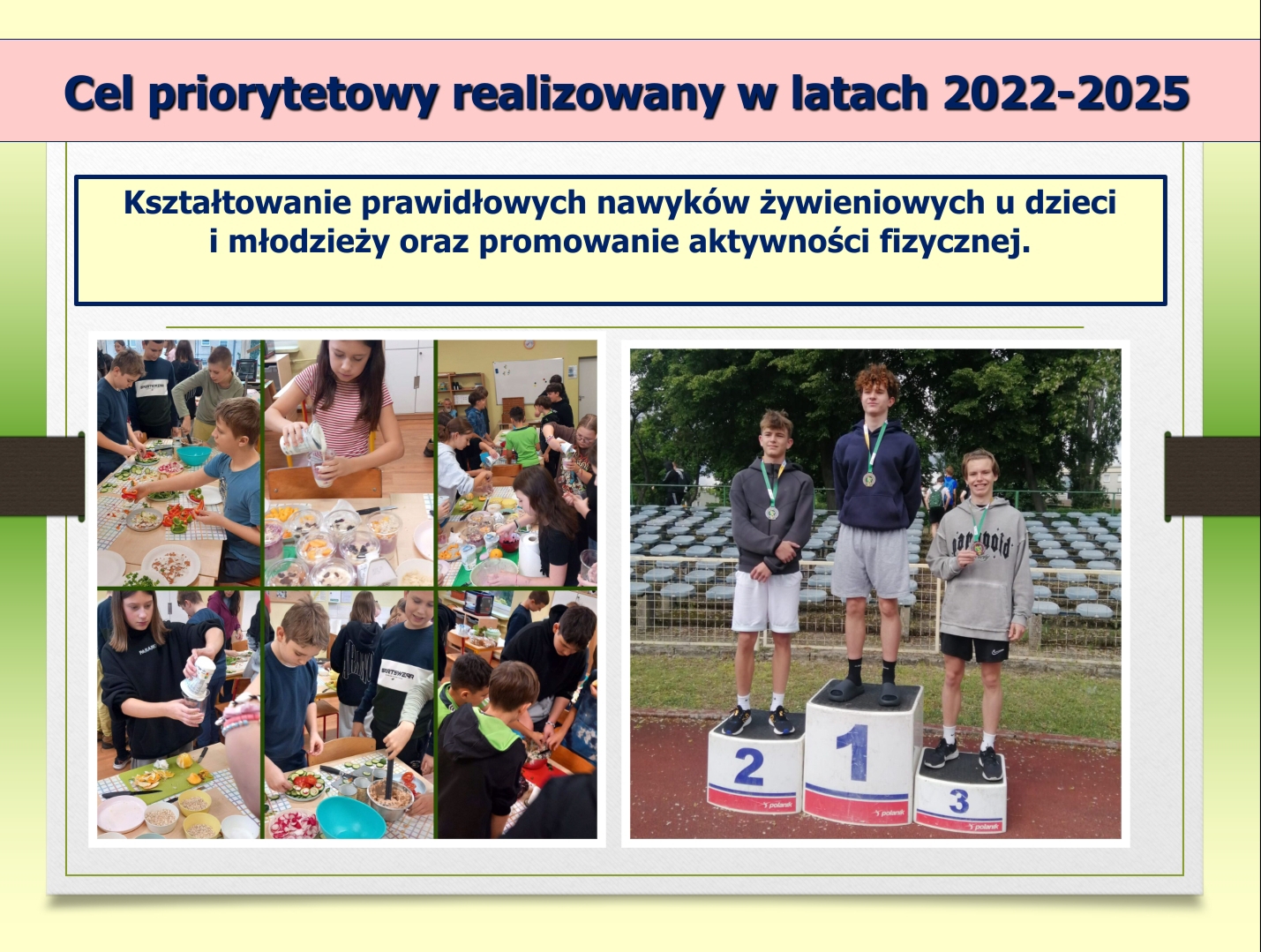 Cel priorytetowy realizowany w latach 2022-2025

Kształtowanie prawidłowych nawyków żywieniowych u dzieci i młodzieży oraz promowanie aktywności fizycznej.

2
1
3
polanik
polanik
polanik